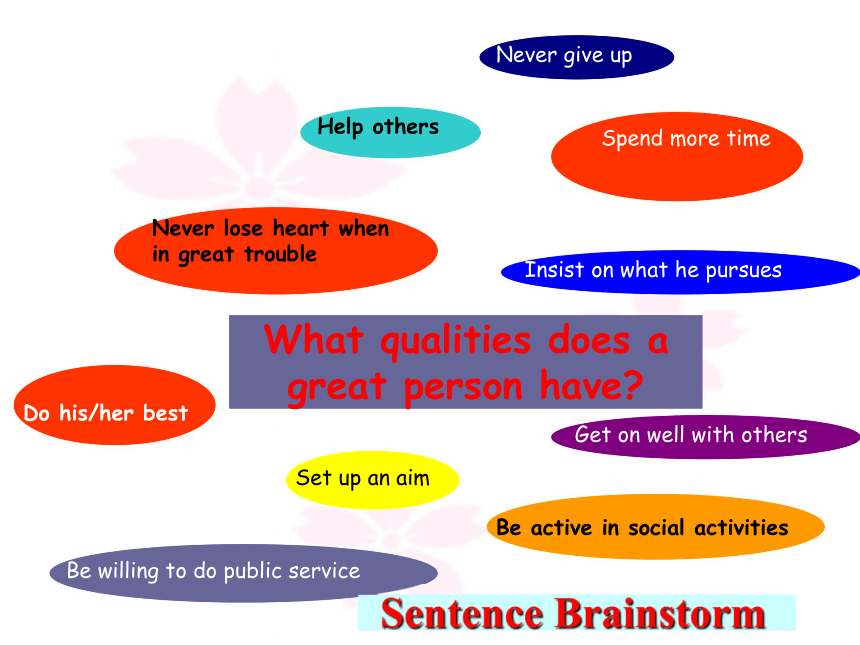 Never give up

Help others

Spend more time

Never lose heart when in great trouble

Insist on what he pursues

What qualities does a great person have?

Do his/her best

Get on well with others

Set up an aim

Be active in social activities

Be willing to do public service

Sentence Brainstorm